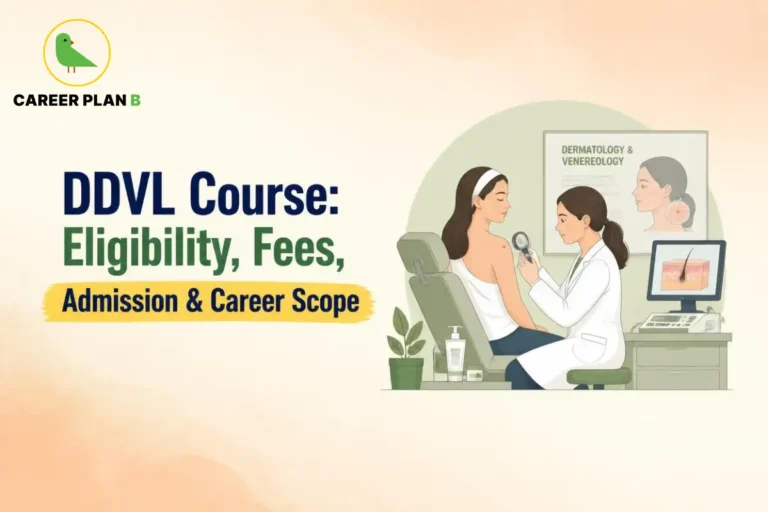 CAREER PLAN B

DDVL Course:
Eligibility, Fees,
Admission & Career Scope

DERMATOLOGY &
VENEREOLOGY